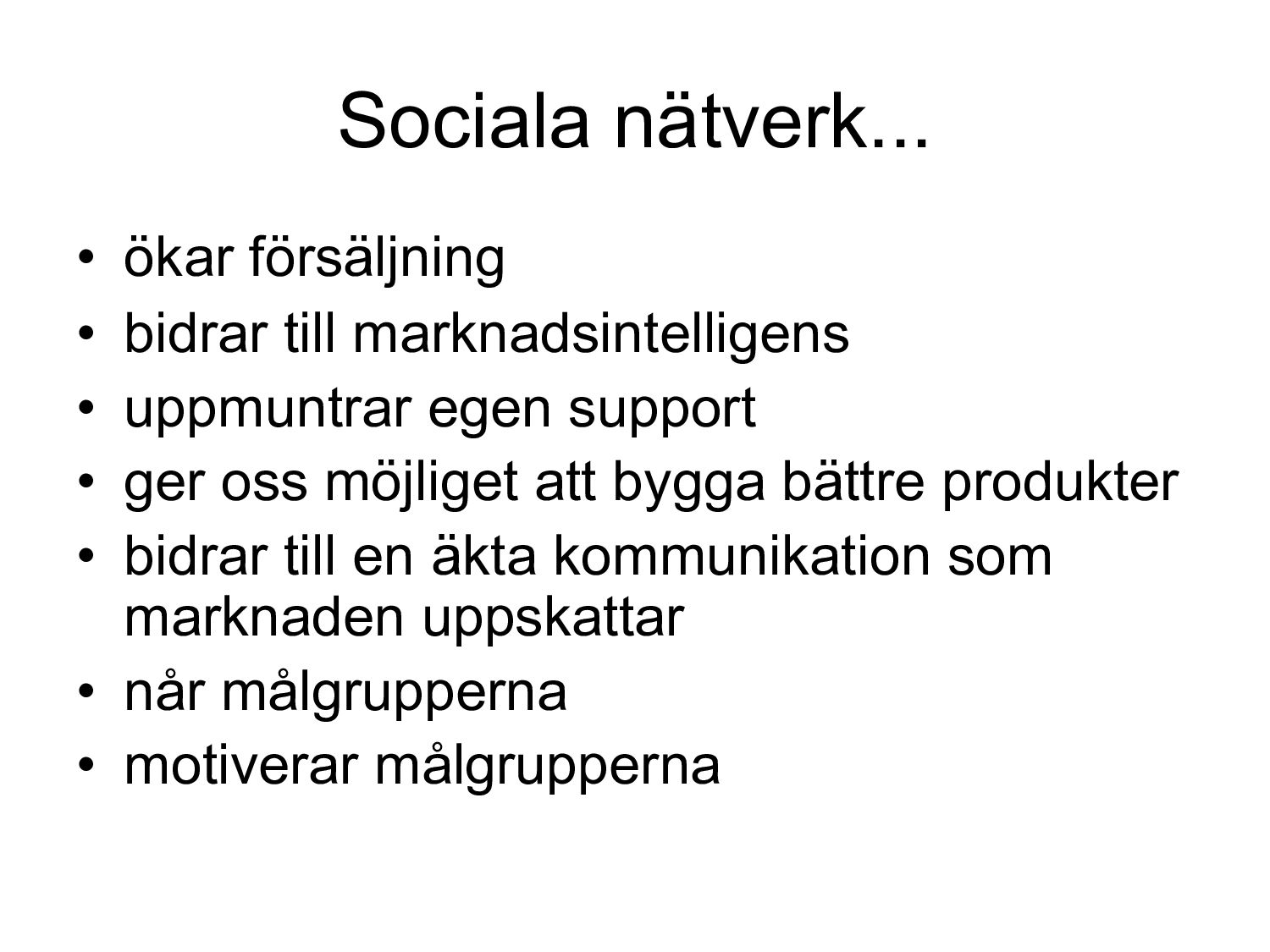 Sociala nätverk...

• ökar försäljning
• bidrar till marknadsintelligens
• uppmuntrar egen support
• ger oss möjliget att bygga bättre produkter
• bidrar till en äkta kommunikation som marknaden uppskattar
• når målgrupperna
• motiverar målgrupperna